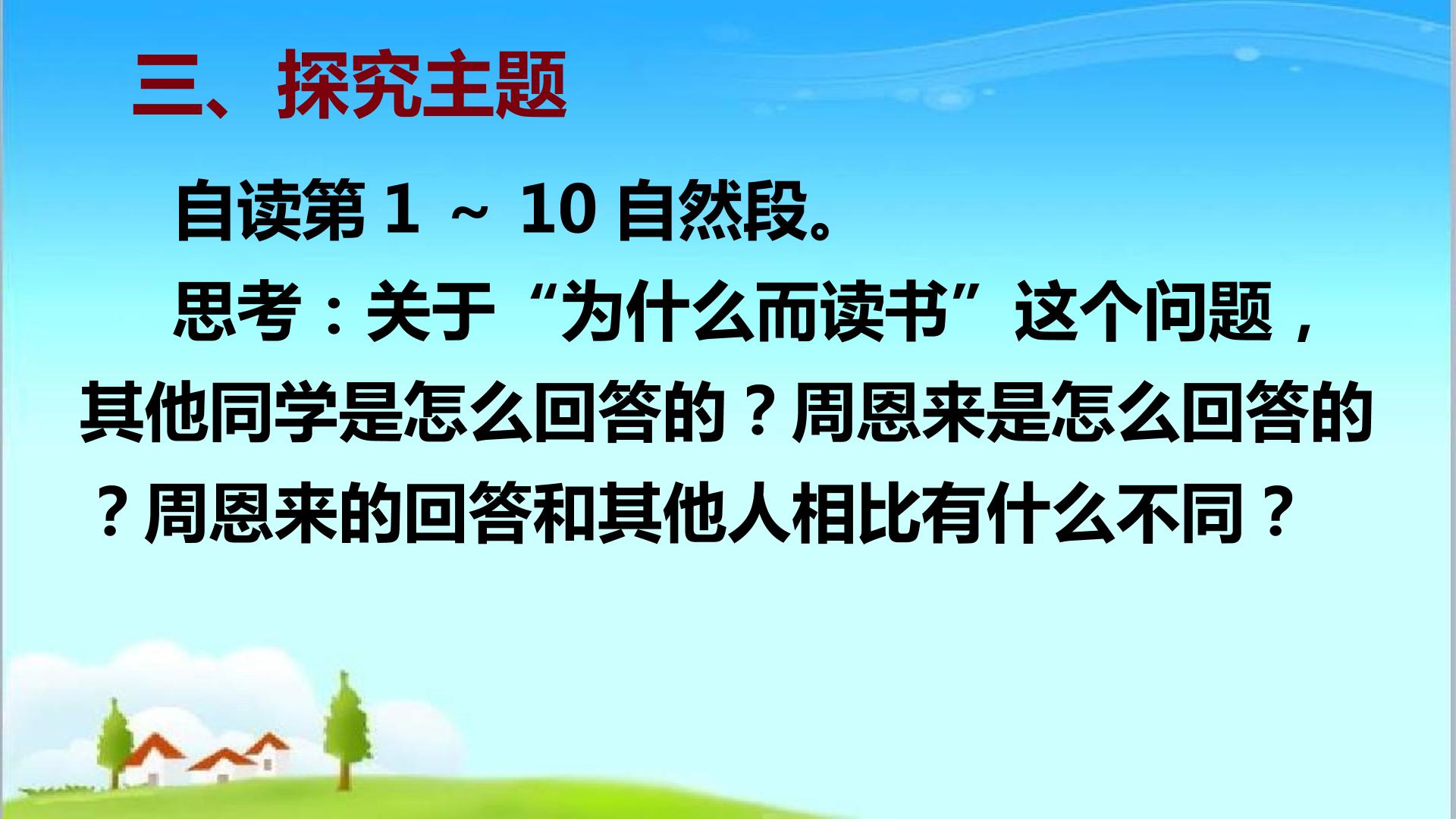 三、探究主题

自读第 1 ～ 10 自然段。

思考：关于“为什么而读书”这个问题，其他同学是怎么回答的？周恩来是怎么回答的？周恩来的回答和其他人相比有什么不同？